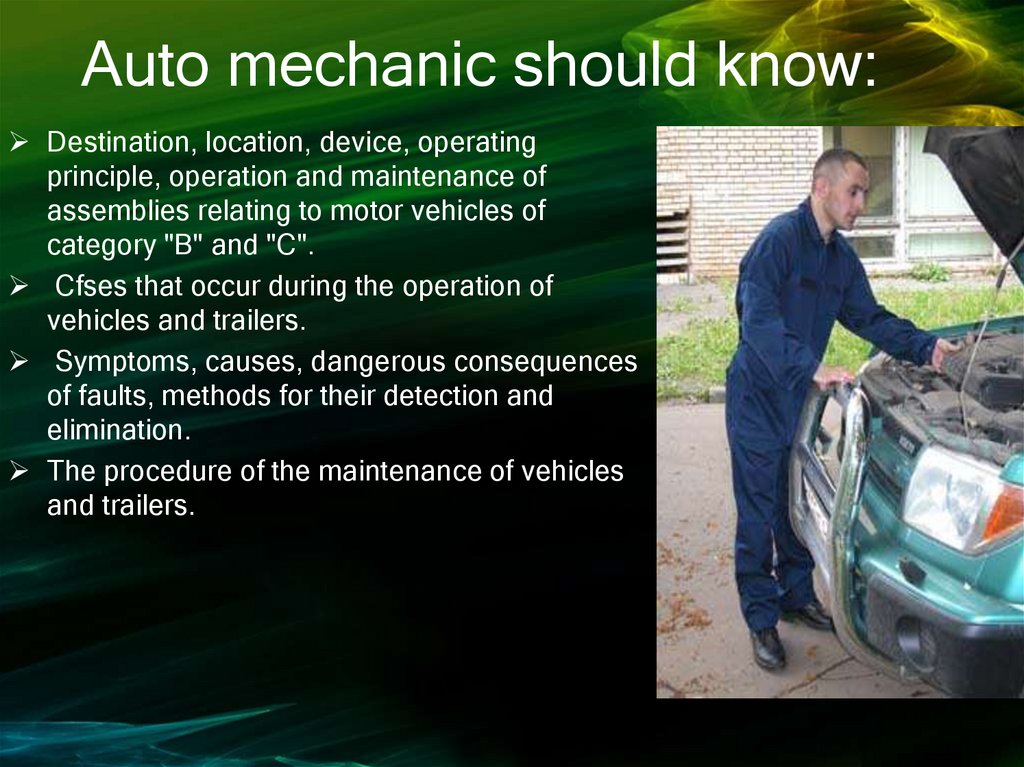 Auto mechanic should know:

➢ Destination, location, device, operating principle, operation and maintenance of assemblies relating to motor vehicles of category "B" and "C".

➢ Cfses that occur during the operation of vehicles and trailers.

➢ Symptoms, causes, dangerous consequences of faults, methods for their detection and elimination.

➢ The procedure of the maintenance of vehicles and trailers.